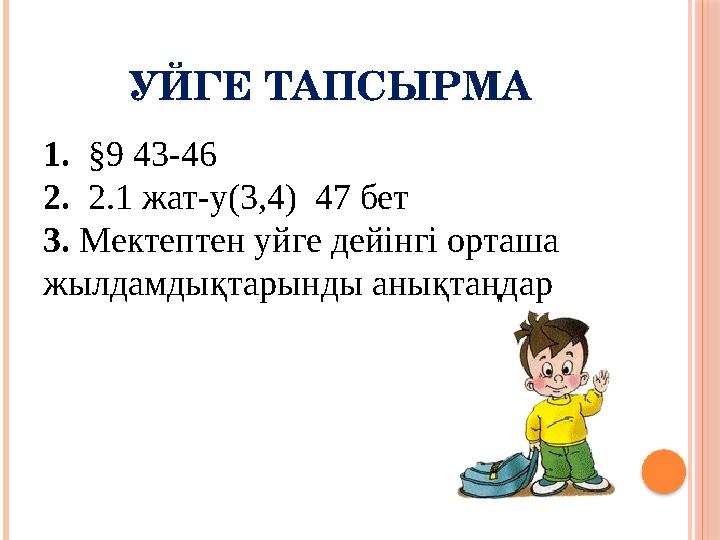 УЙГЕ ТАПСЫРМА

1. §9 43-46
2. 2.1 жат-у(3,4) 47 бет
3. Мектептен уйге дейінгі орташа жылдамдықтарынды анықтаңдар